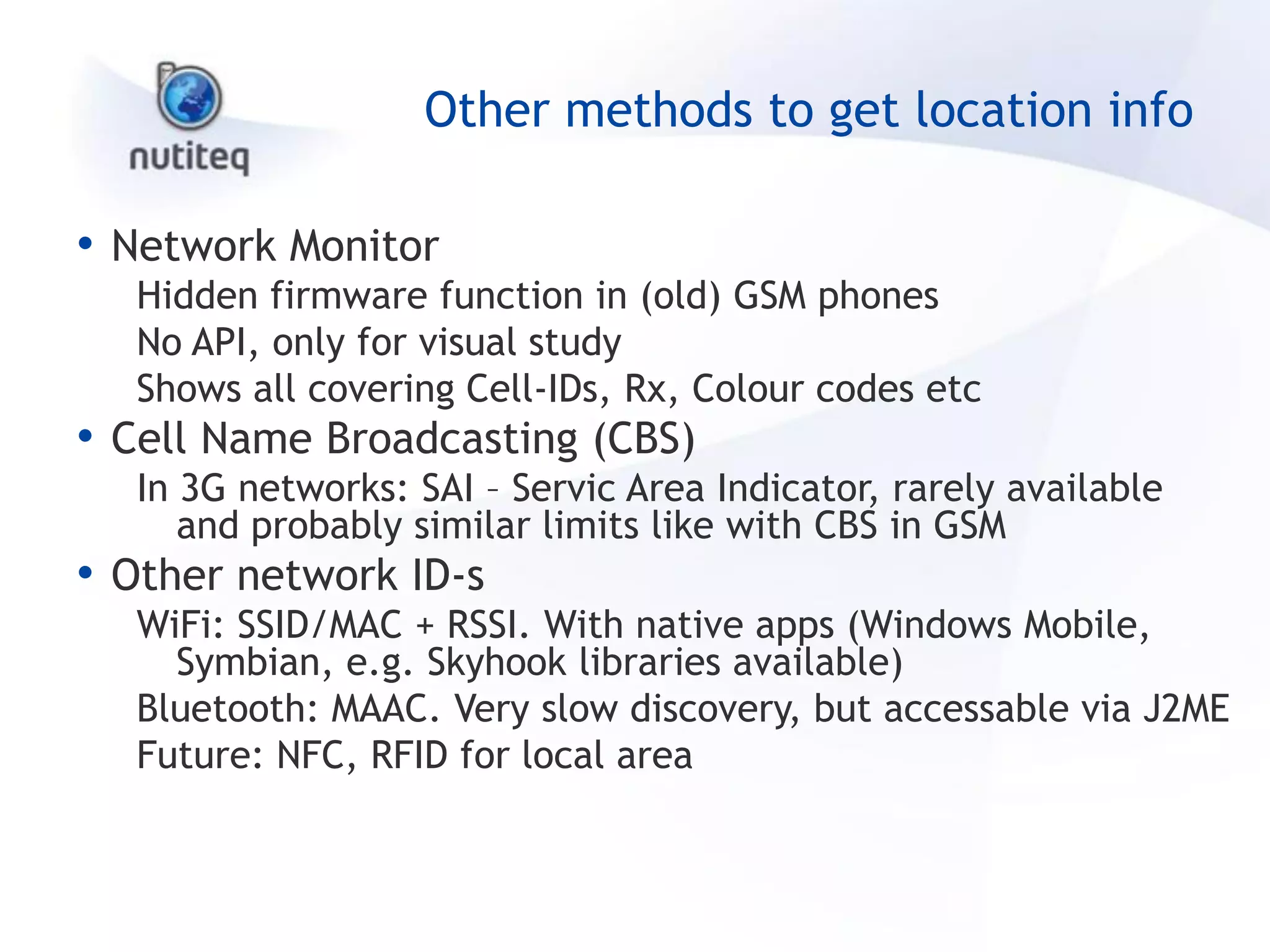 nutiteq

Other methods to get location info

• Network Monitor

Hidden firmware function in (old) GSM phones

No API, only for visual study

Shows all covering Cell-IDs, Rx, Colour codes etc

• Cell Name Broadcasting (CBS)

In 3G networks: SAI – Servic Area Indicator, rarely available and probably similar limits like with CBS in GSM

• Other network ID-s

WiFi: SSID/MAC + RSSI. With native apps (Windows Mobile, Symbian, e.g. Skyhook libraries available)

Bluetooth: MAAC. Very slow discovery, but accessable via J2ME

Future: NFC, RFID for local area